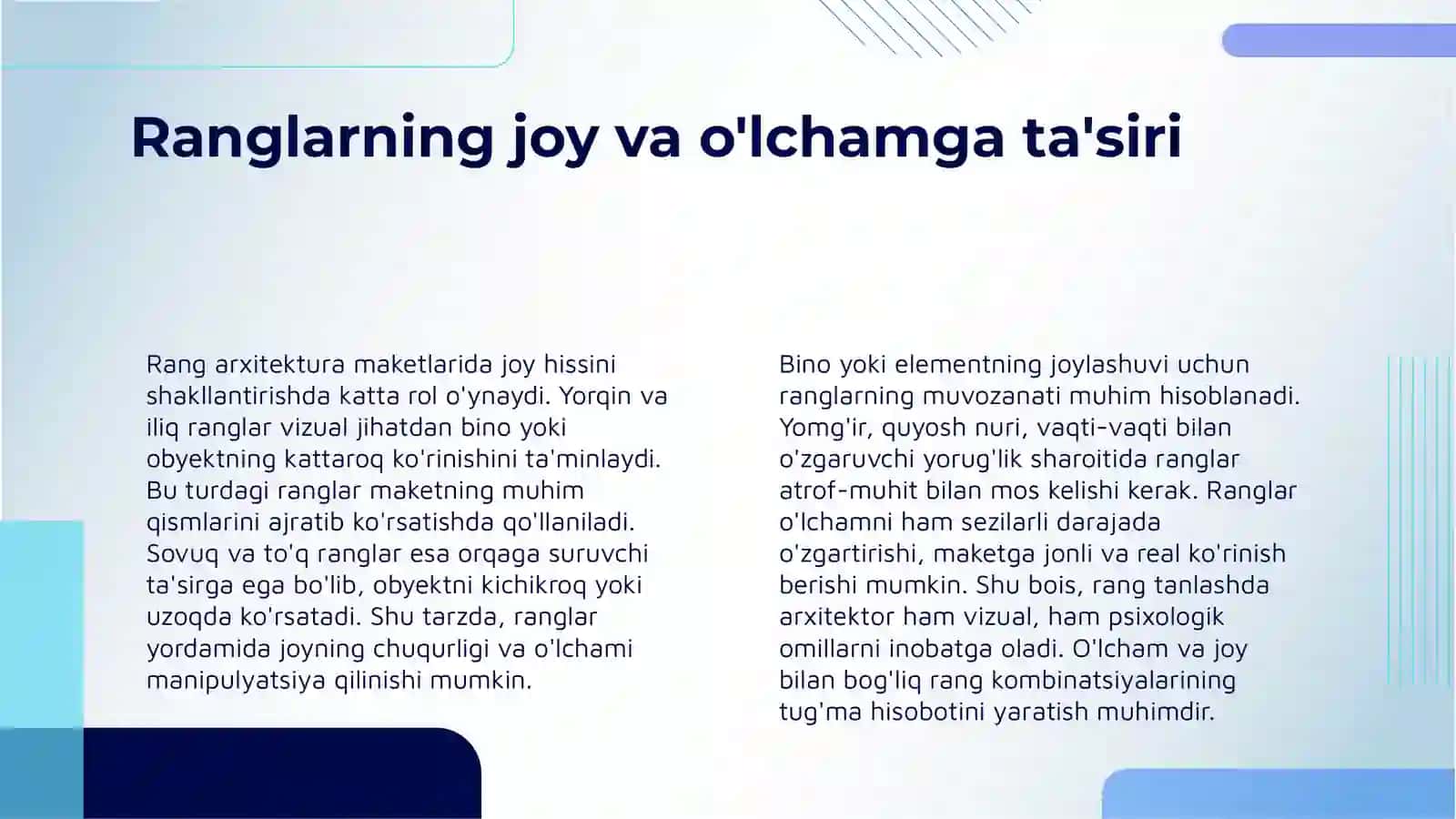 Ranglarning joy va o'lchamga ta'siri

Rang arxitektura maketlarida joy hissini shakllantirishda katta rol o'ynaydi. Yorqin va iliq ranglar vizual jihatdan bino yoki obyektning kattaroq ko'rinishini ta'minlaydi. Bu turdagi ranglar maketning muhim qismlarini ajratib ko'rsatishda qo'llaniladi. Sovuq va to'q ranglar esa orqaga suruvchi ta'sirga ega bo'lib, obyektni kichikroq yoki uzoqda ko'rsatadi. Shu tarzda, ranglar yordamida joyning chuqurligi va o'lchami manipulyatsiya qilinishi mumkin.

Bino yoki elementning joylashuvi uchun ranglarning muvozanati muhim hisoblanadi. Yomg'ir, quyosh nuri, vaqti-vaqti bilan o'zgaruvchi yorug'lik sharoitida ranglar atrof-muhit bilan mos kelishi kerak. Ranglar o'lchamni ham sezilarli darajada o'zgartirishi, maketga jonli va real ko'rinish berishi mumkin. Shu bois, rang tanlashda arxitektor ham vizual, ham psixologik omillarni inobatga oladi. O'lcham va joy bilan bog'liq rang kombinatsiyalarining tug'ma hisobotini yaratish muhimdir.